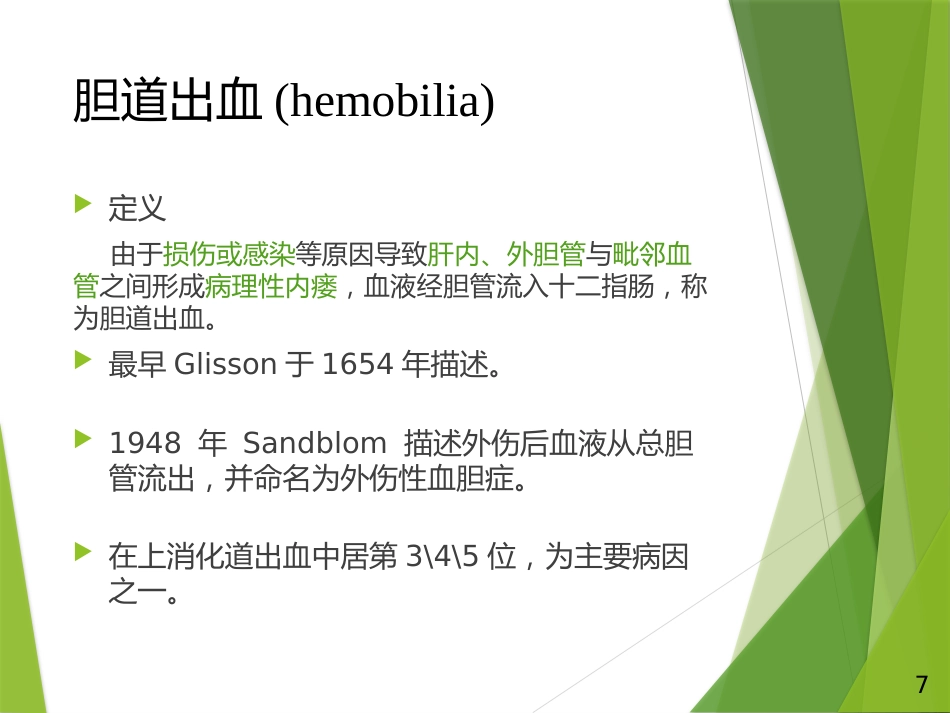 胆道出血 (hemobilia)

定义

由于损伤或感染等原因导致肝内、外胆管与毗邻血管之间形成病理性内瘘，血液经胆管流入十二指肠，称为胆道出血。

最早 Glisson 于 1654 年描述。

1948 年 Sandblom 描述外伤后血液从总胆管流出，并命名为外伤性血胆症。

在上消化道出血中居第 3\4\5 位，为主要病因之一。

7